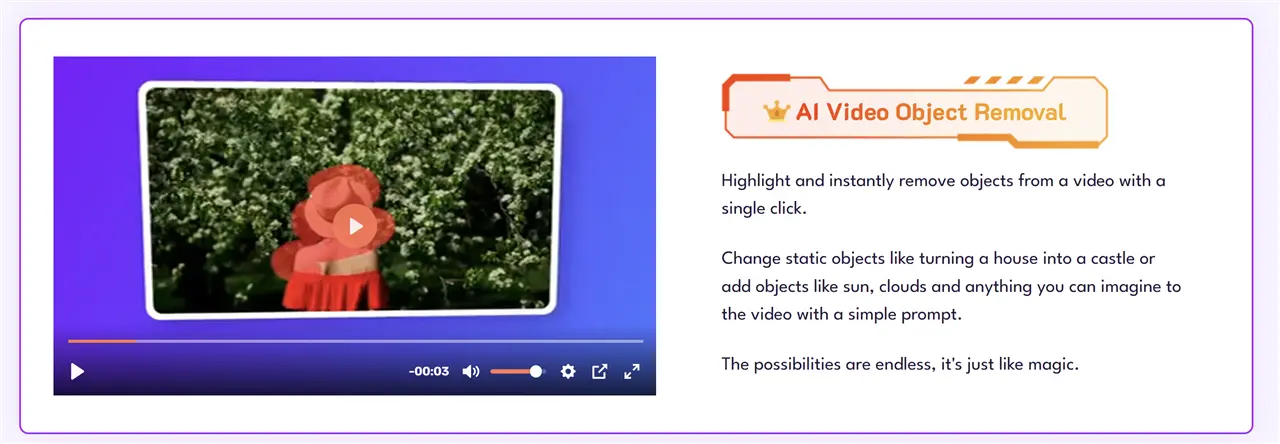 -00:03

AI Video Object Removal

Highlight and instantly remove objects from a video with a single click.

Change static objects like turning a house into a castle or add objects like sun, clouds and anything you can imagine to the video with a simple prompt.

The possibilities are endless, it's just like magic.